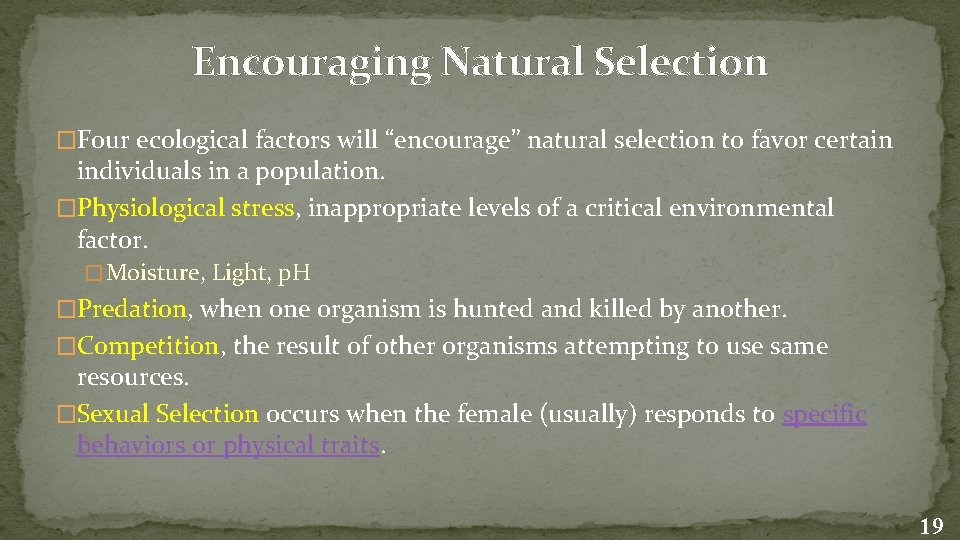 Encouraging Natural Selection

�Four ecological factors will “encourage” natural selection to favor certain individuals in a population.

�Physiological stress, inappropriate levels of a critical environmental factor.

�Moisture, Light, pH

�Predation, when one organism is hunted and killed by another.

�Competition, the result of other organisms attempting to use same resources.

�Sexual Selection occurs when the female (usually) responds to specific behaviors or physical traits.

19